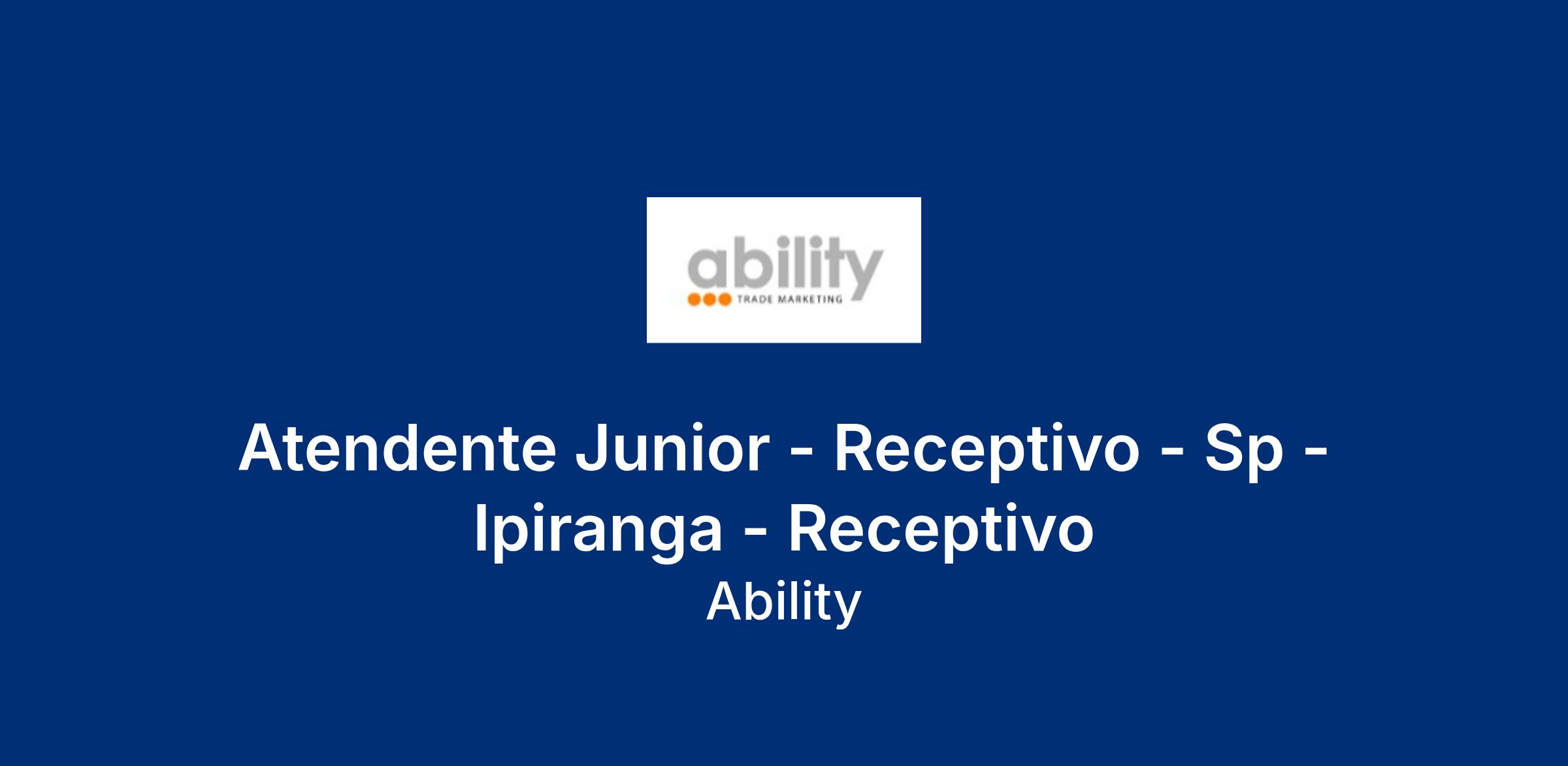 ability
TRADE MARKETING

Atendente Junior - Receptivo - Sp - Ipiranga - Receptivo
Ability